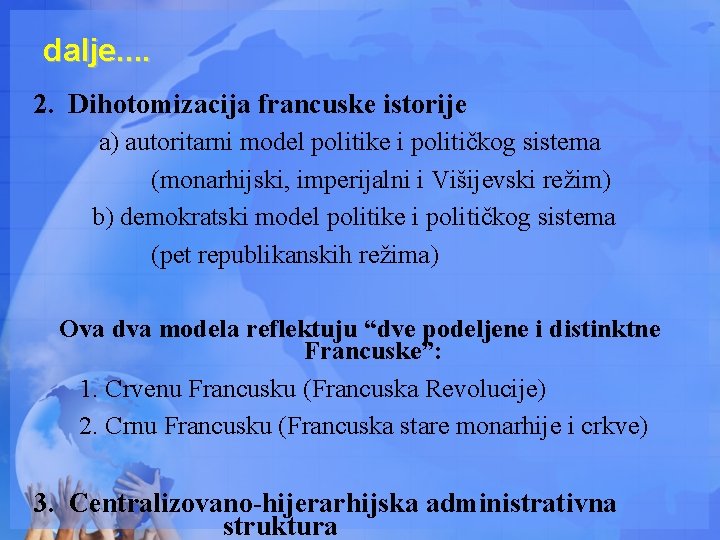 dalje....

2. Dihotomizacija francuske istorije

a) autoritarni model politike i političkog sistema (monarhijski, imperijalni i Višijevski režim)

b) demokratski model politike i političkog sistema (pet republikanskih režima)

Ova dva modela reflektuju “dve podeljene i distinktne Francuske”:

1. Crvenu Francusku (Francuska Revolucije)

2. Crnu Francusku (Francuska stare monarhije i crkve)

3. Centralizovano-hijerarhijska administrativna struktura